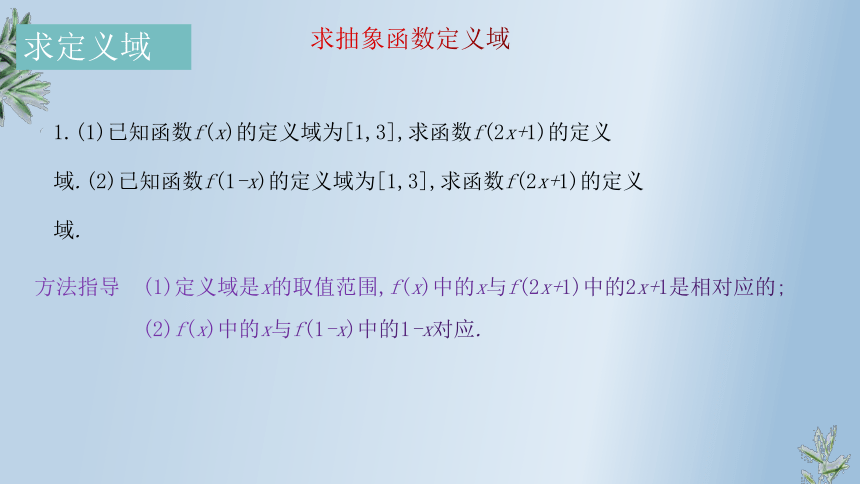 求定义域

求抽象函数定义域

1.(1)已知函数$f(x)$的定义域为$[1,3]$,求函数$f(2x+1)$的定义域.(2)已知函数$f(1-x)$的定义域为$[1,3]$,求函数$f(2x+1)$的定义域.

方法指导　(1)定义域是$x$的取值范围,$f(x)$中的$x$与$f(2x+1)$中的$2x+1$是相对应的;
(2)$f(x)$中的$x$与$f(1-x)$中的$1-x$对应.